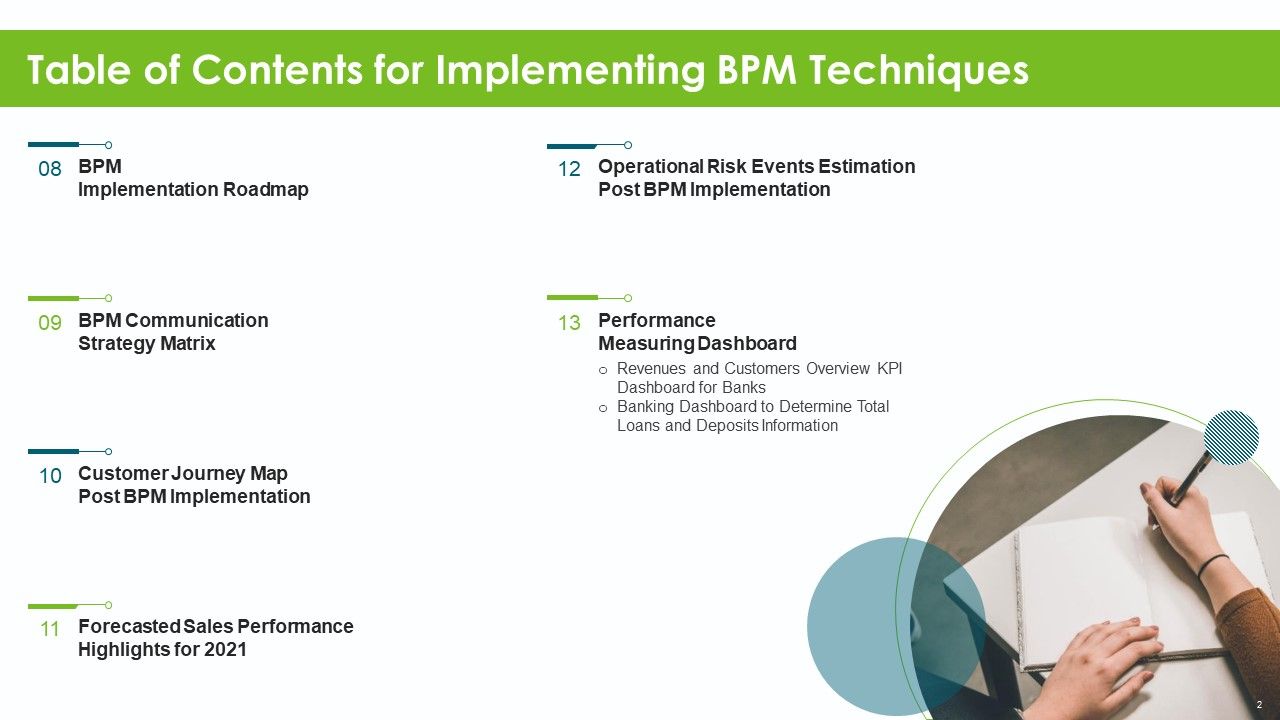 Table of Contents for Implementing BPM Techniques

08 BPM
Implementation Roadmap

09 BPM Communication
Strategy Matrix

10 Customer Journey Map
Post BPM Implementation

11 Forecasted Sales Performance
Highlights for 2021

12 Operational Risk Events Estimation
Post BPM Implementation

13 Performance
Measuring Dashboard

o Revenues and Customers Overview KPI Dashboard for Banks
o Banking Dashboard to Determine Total Loans and Deposits Information

2